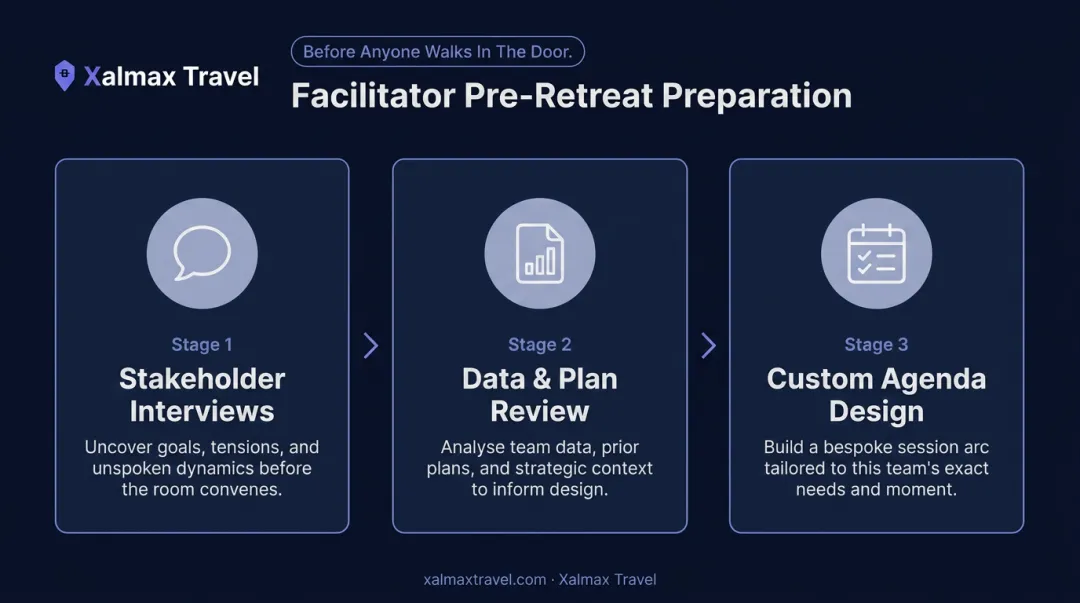 Xalmax Travel

Before Anyone Walks In The Door.

Facilitator Pre-Retreat Preparation

Stage 1

Stakeholder Interviews

Uncover goals, tensions, and unspoken dynamics before the room convenes.

Stage 2

Data & Plan Review

Analyse team data, prior plans, and strategic context to inform design.

Stage 3

Custom Agenda Design

Build a bespoke session arc tailored to this team's exact needs and moment.

xalmaxtravel.com · Xalmax Travel